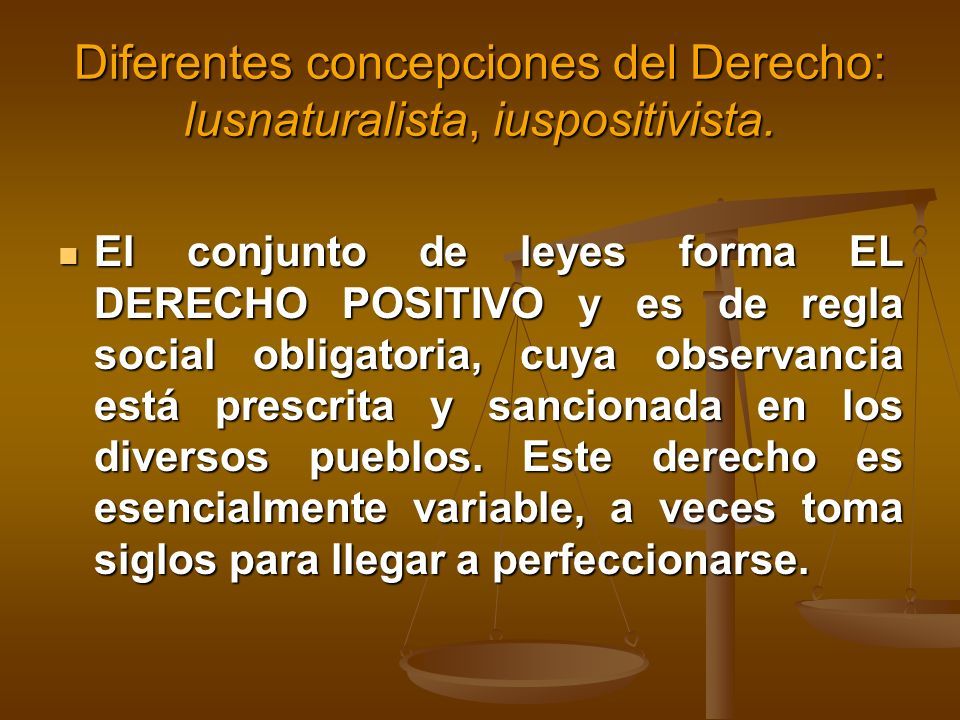 Diferentes concepciones del Derecho: Iusnaturalista, iuspositivista.

El conjunto de leyes forma EL DERECHO POSITIVO y es de regla social obligatoria, cuya observancia está prescrita y sancionada en los diversos pueblos. Este derecho es esencialmente variable, a veces toma siglos para llegar a perfeccionarse.